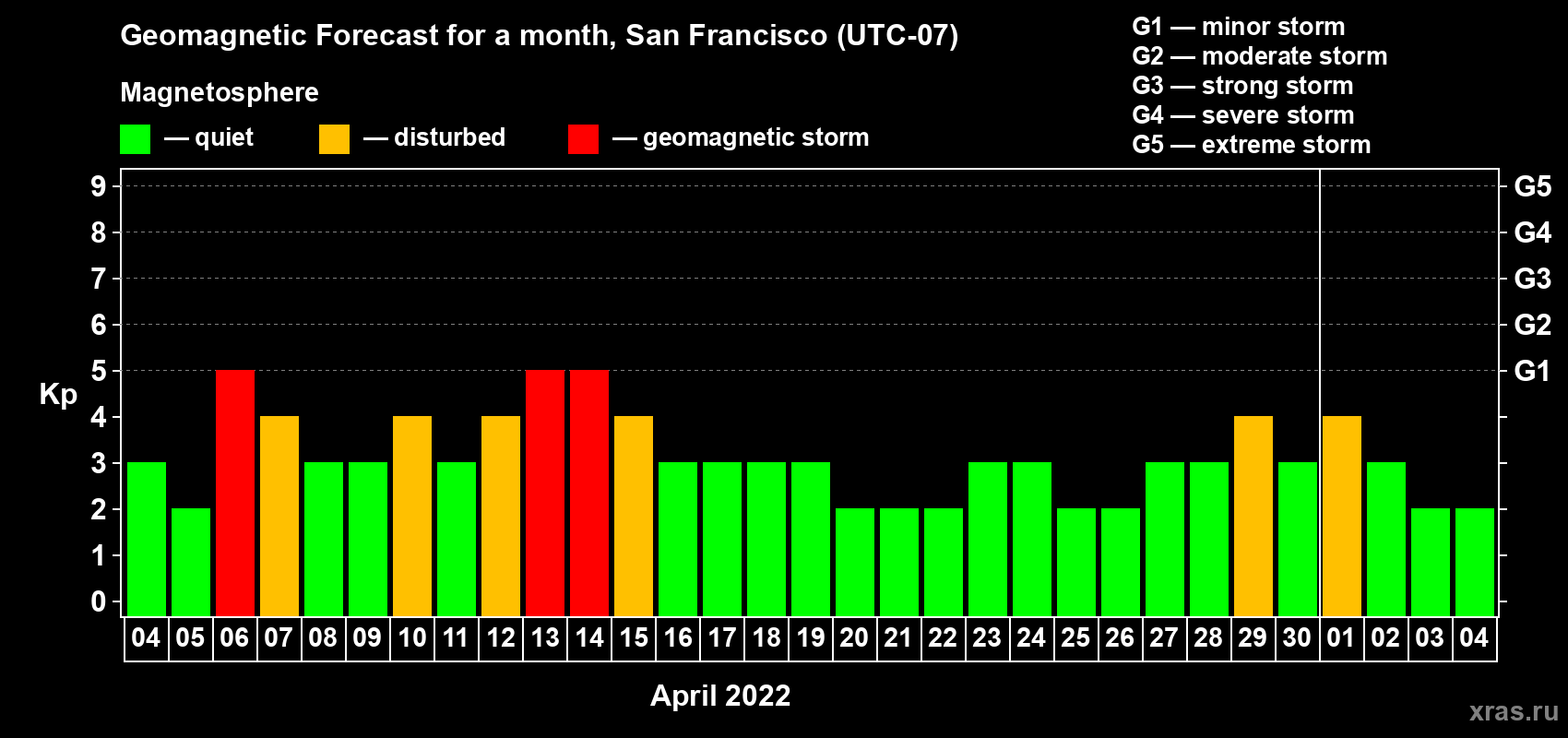 Geomagnetic Forecast for a month, San Francisco (UTC-07)

Magnetosphere

— quiet — disturbed — geomagnetic storm

G1 — minor storm
G2 — moderate storm
G3 — strong storm
G4 — severe storm
G5 — extreme storm

Kp

9 8 7 6 5 4 3 2 1 0

G5 G4 G3 G2 G1

04 05 06 07 08 09 10 11 12 13 14 15 16 17 18 19 20 21 22 23 24 25 26 27 28 29 30 01 02 03 04

April 2022

xras.ru